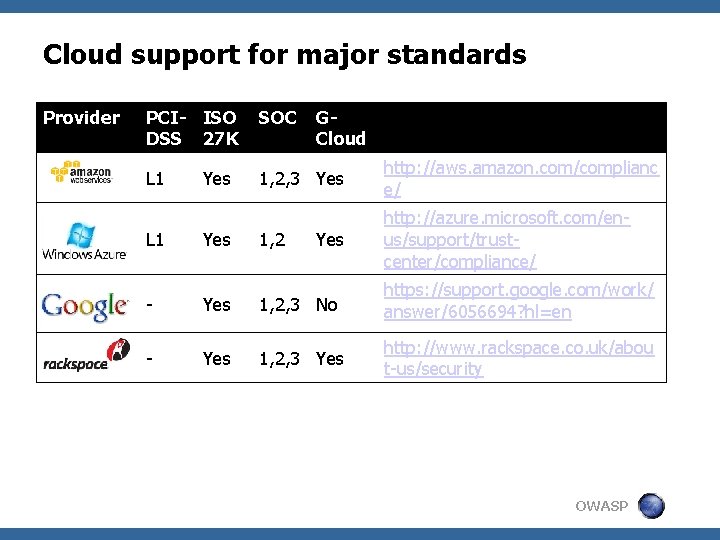 Cloud support for major standards

| Provider | PCI-DSS | ISO 27K | SOC | G-Cloud | |
|---|---|---|---|---|---|
| amazon webservices | L1 | Yes | 1,2,3 | Yes | http://aws.amazon.com/compliance/ |
| Windows Azure | L1 | Yes | 1,2 | Yes | http://azure.microsoft.com/en-us/support/trust-center/compliance/ |
| Google | - | Yes | 1,2,3 | No | https://support.google.com/work/answer/6056694?hl=en |
| rackspace | - | Yes | 1,2,3 | Yes | http://www.rackspace.co.uk/about-us/security |

OWASP